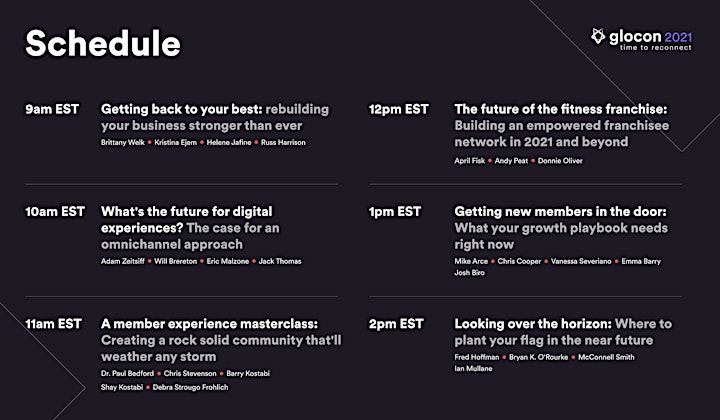 Schedule

glocon 2021
time to reconnect

9am EST
Getting back to your best: rebuilding your business stronger than ever
Brittany Welk • Kristina Ejem • Helene Jafine • Russ Harrison

10am EST
What's the future for digital experiences? The case for an omnichannel approach
Adam Zeitsiff • Will Brereton • Eric Malzone • Jack Thomas

11am EST
A member experience masterclass: Creating a rock solid community that'll weather any storm
Dr. Paul Bedford • Chris Stevenson • Barry Kostabi
Shay Kostabi • Debra Strougo Frohlich

12pm EST
The future of the fitness franchise: Building an empowered franchisee network in 2021 and beyond
April Fisk • Andy Peat • Donnie Oliver

1pm EST
Getting new members in the door: What your growth playbook needs right now
Mike Arce • Chris Cooper • Vanessa Severiano • Emma Barry
Josh Biro

2pm EST
Looking over the horizon: Where to plant your flag in the near future
Fred Hoffman • Bryan K. O'Rourke • McConnell Smith
Ian Mullane